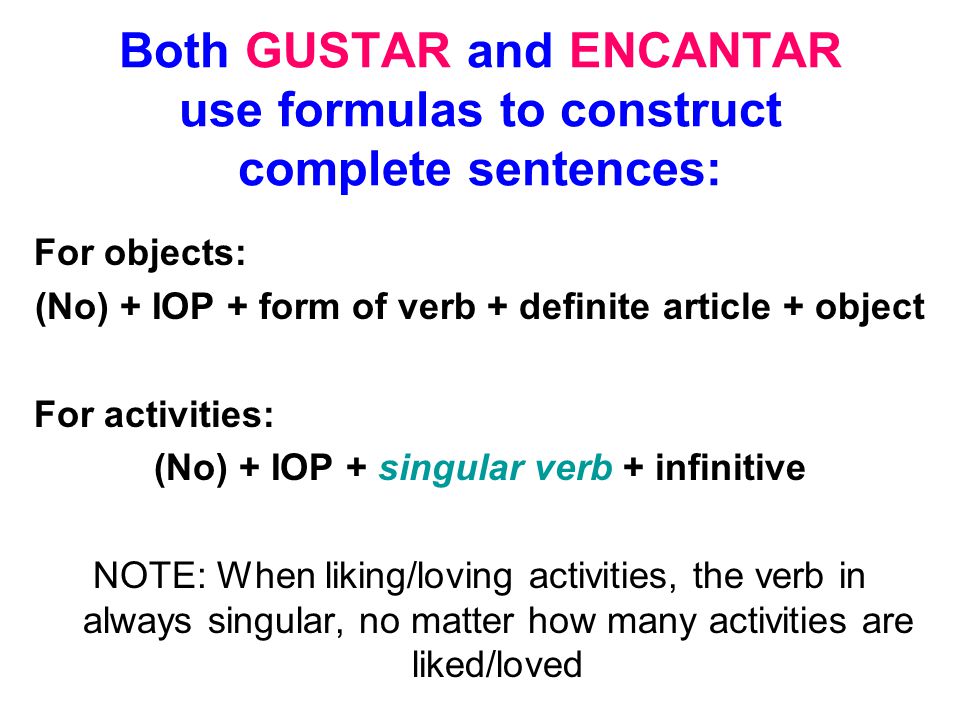 Both GUSTAR and ENCANTAR use formulas to construct complete sentences:

For objects:
(No) + IOP + form of verb + definite article + object

For activities:
(No) + IOP + singular verb + infinitive

NOTE: When liking/loving activities, the verb in always singular, no matter how many activities are liked/loved